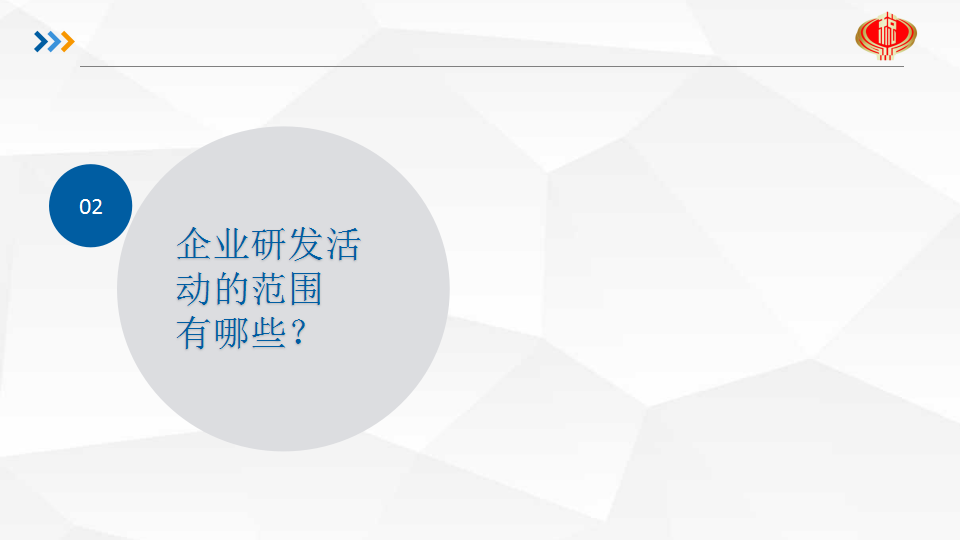 02

企业研发活动的范围有哪些？